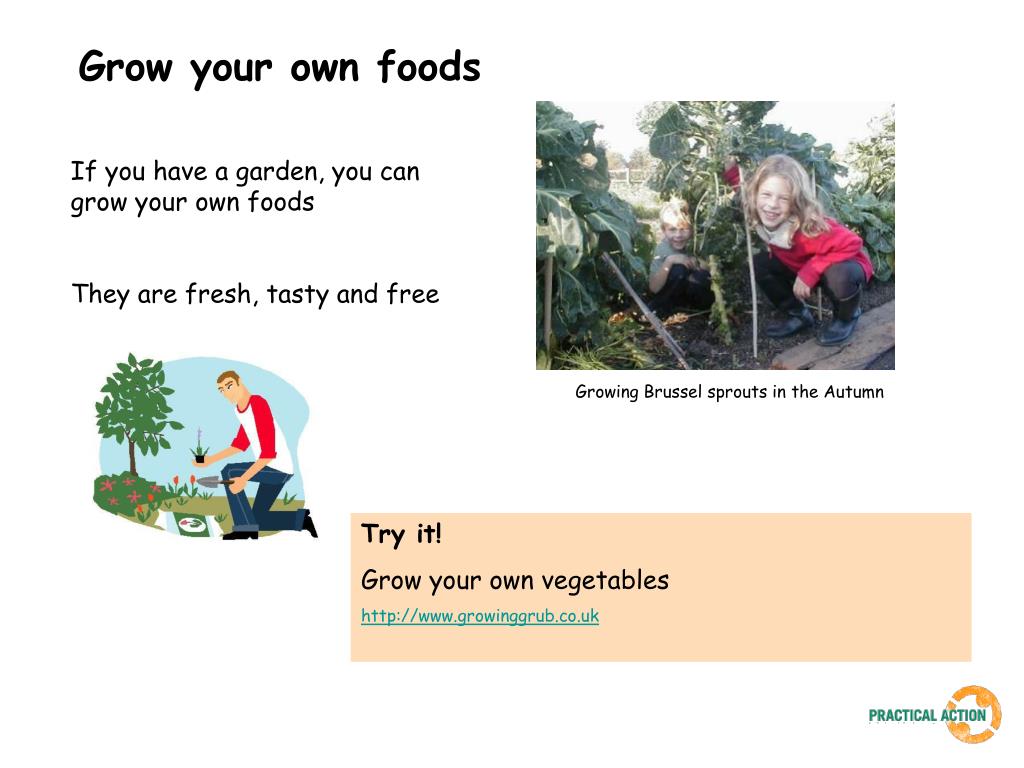 Grow your own foods

If you have a garden, you can grow your own foods

They are fresh, tasty and free

Growing Brussel sprouts in the Autumn

Try it!

Grow your own vegetables

http://www.growinggrub.co.uk

PRACTICAL ACTION